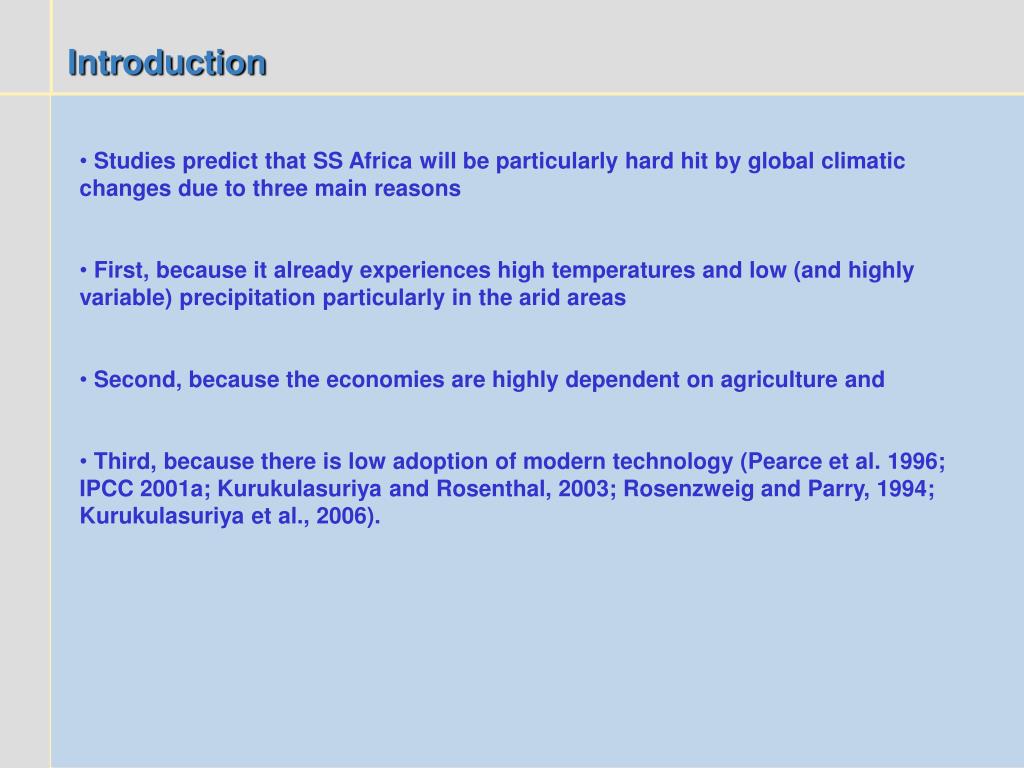 Introduction

• Studies predict that SS Africa will be particularly hard hit by global climatic changes due to three main reasons

• First, because it already experiences high temperatures and low (and highly variable) precipitation particularly in the arid areas

• Second, because the economies are highly dependent on agriculture and

• Third, because there is low adoption of modern technology (Pearce et al. 1996; IPCC 2001a; Kurukulasuriya and Rosenthal, 2003; Rosenzweig and Parry, 1994; Kurukulasuriya et al., 2006).